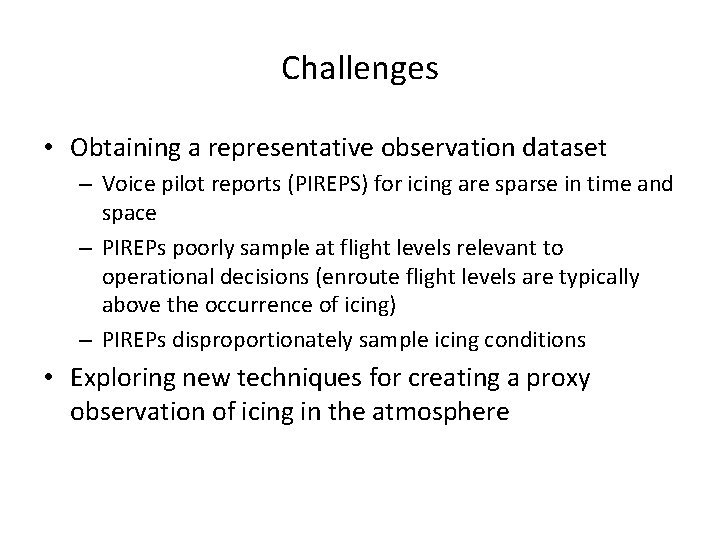 Challenges

• Obtaining a representative observation dataset
  – Voice pilot reports (PIREPS) for icing are sparse in time and space
  – PIREPs poorly sample at flight levels relevant to operational decisions (enroute flight levels are typically above the occurrence of icing)
  – PIREPs disproportionately sample icing conditions
• Exploring new techniques for creating a proxy observation of icing in the atmosphere